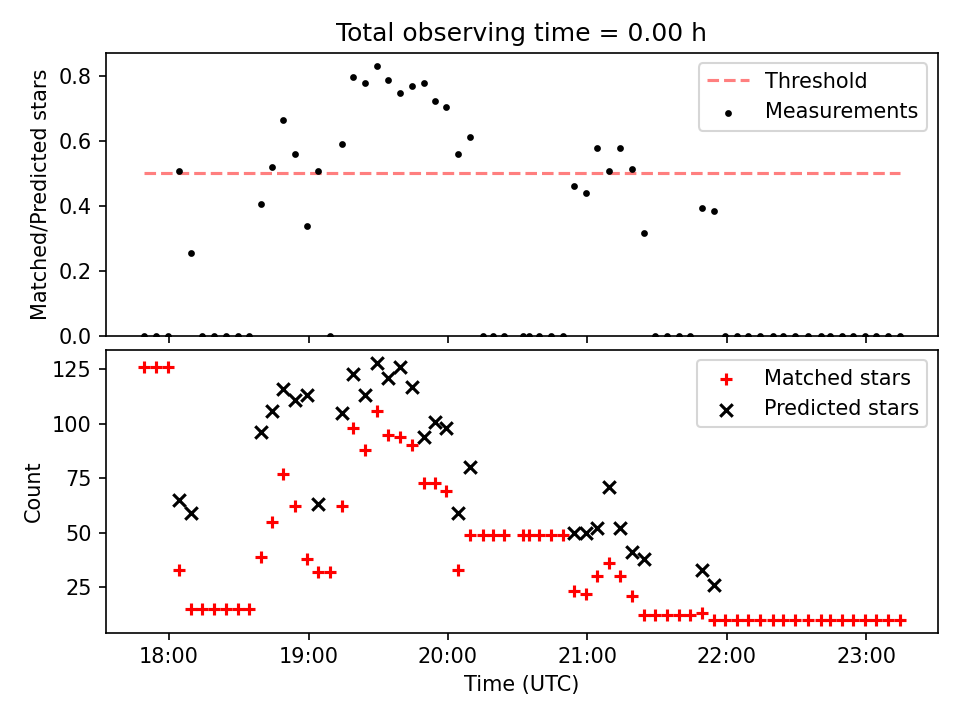 Total observing time = 0.00 h

Matched/Predicted stars

0.8
0.6
0.4
0.2
0.0

Threshold
Measurements

Count

125
100
75
50
25

Matched stars
Predicted stars

18:00
19:00
20:00
21:00
22:00
23:00

Time (UTC)